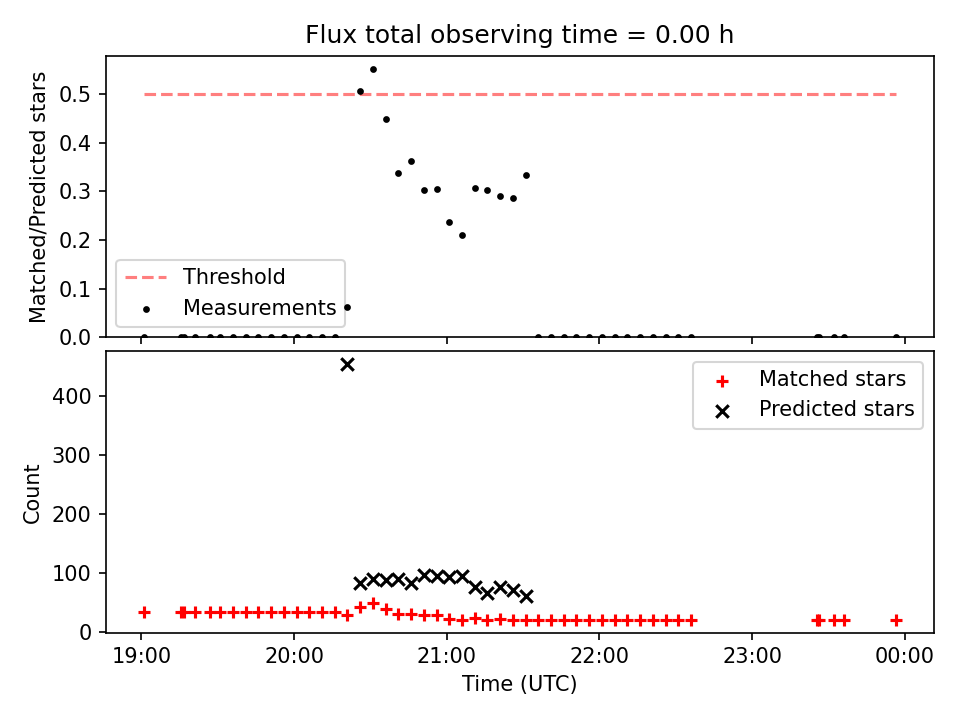 Flux total observing time = 0.00 h

Matched/Predicted stars

0.5
0.4
0.3
0.2
0.1
0.0

Threshold
Measurements

Count

400
300
200
100
0

Matched stars
Predicted stars

19:00
20:00
21:00
22:00
23:00
00:00

Time (UTC)